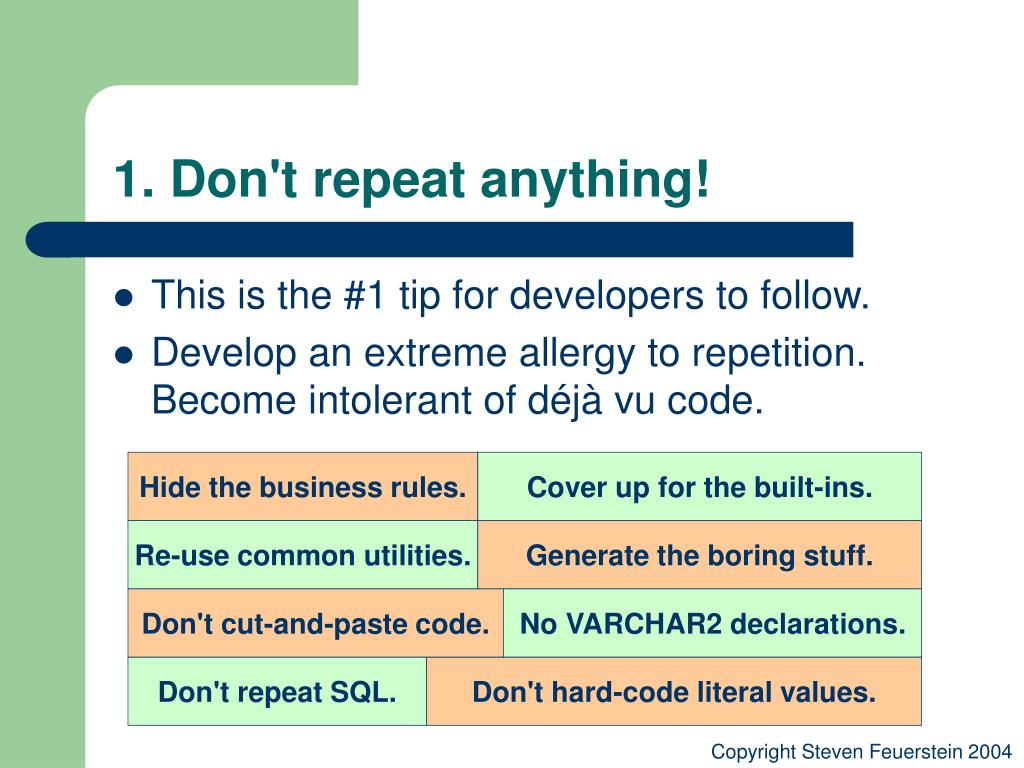 1. Don't repeat anything!

- This is the #1 tip for developers to follow.
- Develop an extreme allergy to repetition. Become intolerant of déjà vu code.

| Hide the business rules. | Cover up for the built-ins. |
|---|---|
| Re-use common utilities. | Generate the boring stuff. |
| Don't cut-and-paste code. | No VARCHAR2 declarations. |
| Don't repeat SQL. | Don't hard-code literal values. |

Copyright Steven Feuerstein 2004